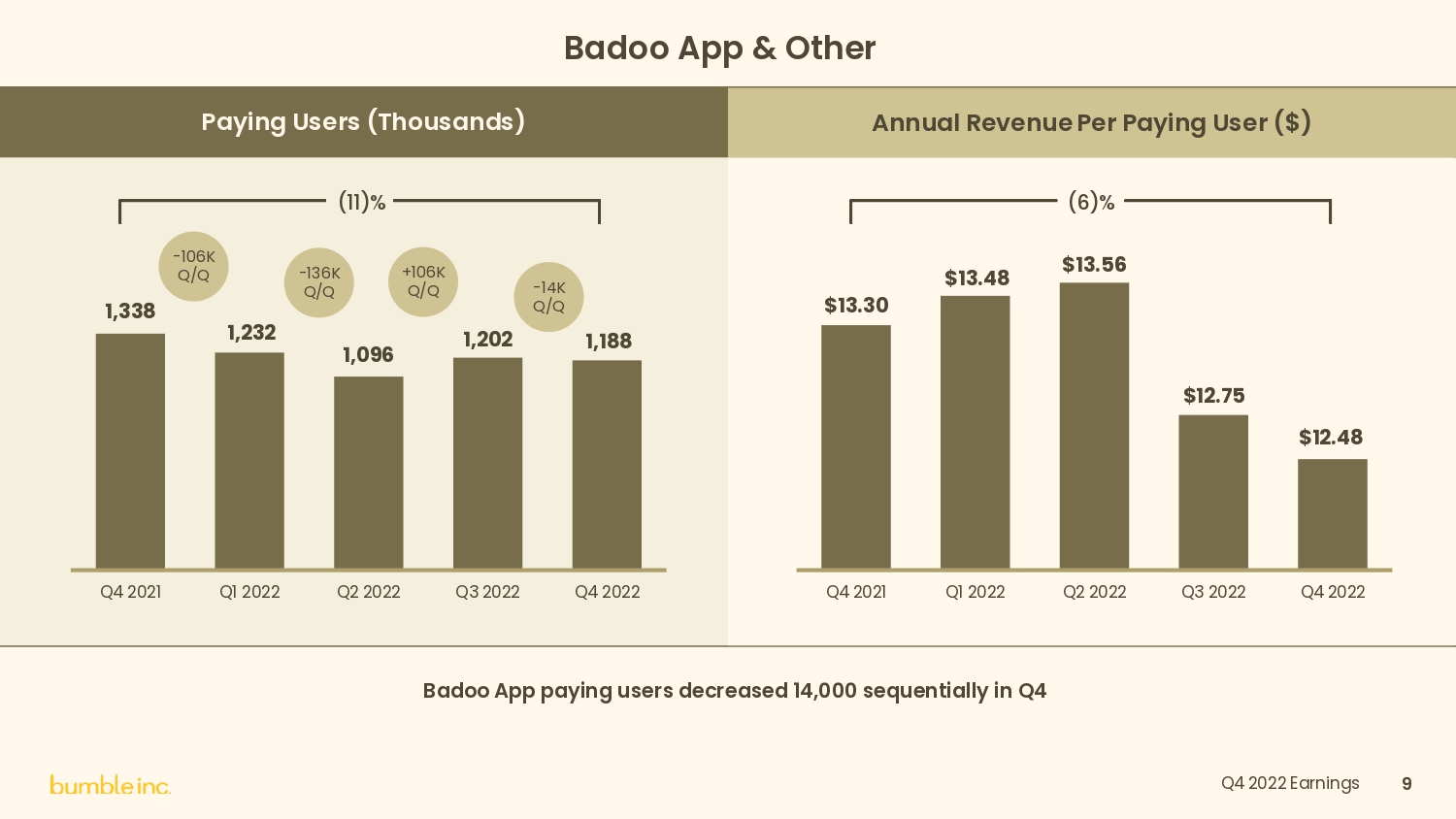 Badoo App & Other

Paying Users (Thousands)

(11)%

-106K Q/Q

-136K Q/Q

+106K Q/Q

-14K Q/Q

1,338

1,232

1,096

1,202

1,188

Q4 2021

Q1 2022

Q2 2022

Q3 2022

Q4 2022

Annual Revenue Per Paying User ($)

(6)%

$13.30

$13.48

$13.56

$12.75

$12.48

Q4 2021

Q1 2022

Q2 2022

Q3 2022

Q4 2022

Badoo App paying users decreased 14,000 sequentially in Q4

bumble inc.

Q4 2022 Earnings 9